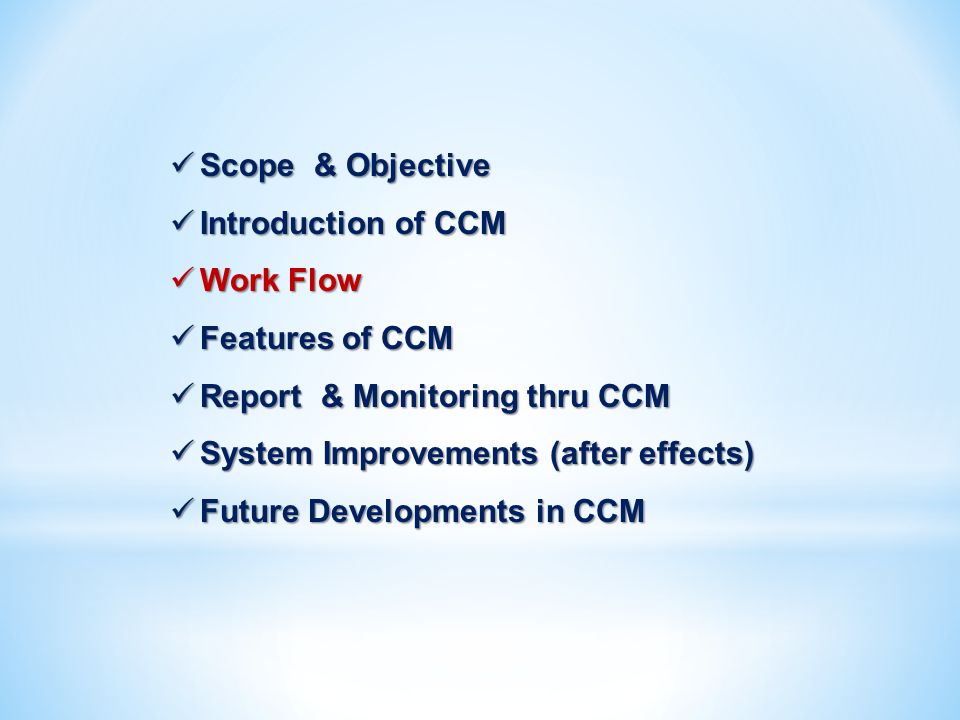 ✓ Scope & Objective
✓ Introduction of CCM
✓ Work Flow
✓ Features of CCM
✓ Report & Monitoring thru CCM
✓ System Improvements (after effects)
✓ Future Developments in CCM